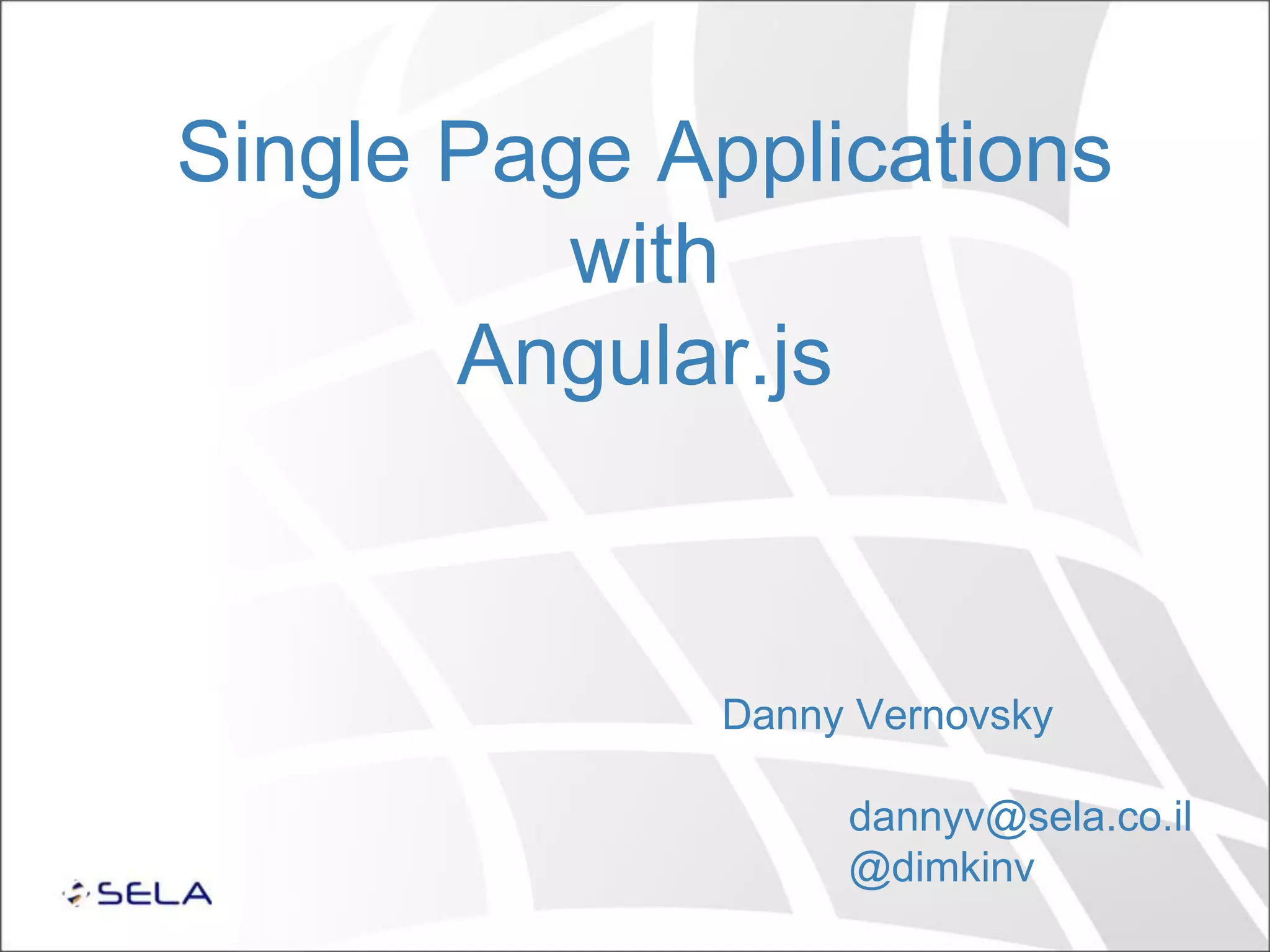 Single Page Applications
with
Angular.js

Danny Vernovsky

dannyv@sela.co.il
@dimkinv

SELA